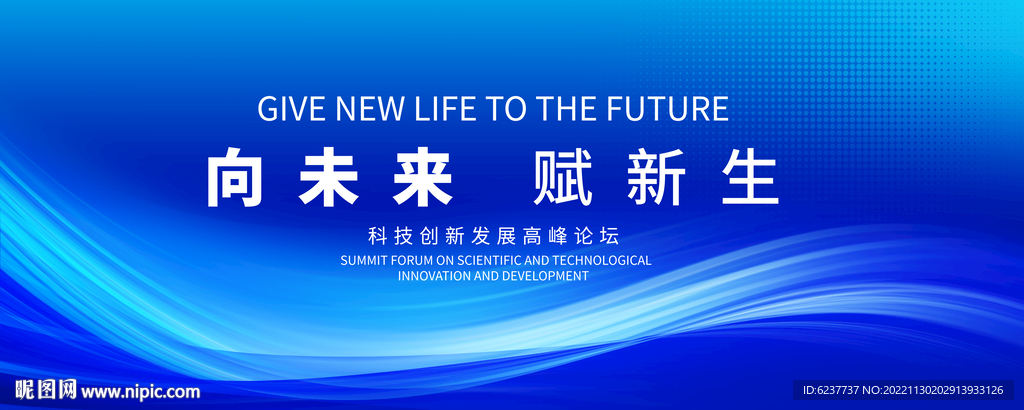 GIVE NEW LIFE TO THE FUTURE

向未来 赋新生

科技创新发展高峰论坛

SUMMIT FORUM ON SCIENTIFIC AND TECHNOLOGICAL INNOVATION AND DEVELOPMENT

昵图网 www.nipic.com

ID:6237737 NO:20221130202913933126